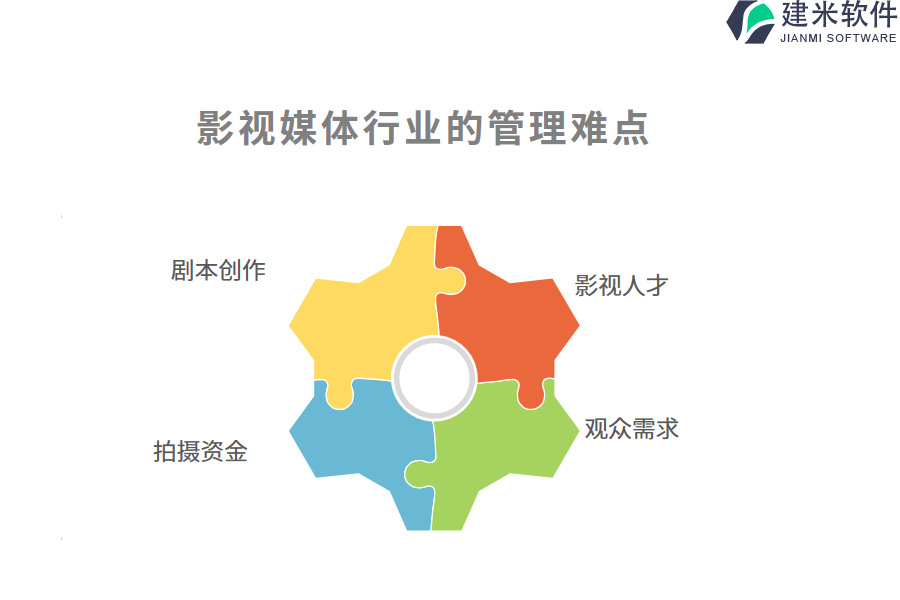 建米软件
JIANMI SOFTWARE

影视媒体行业的管理难点

剧本创作

影视人才

拍摄资金

观众需求